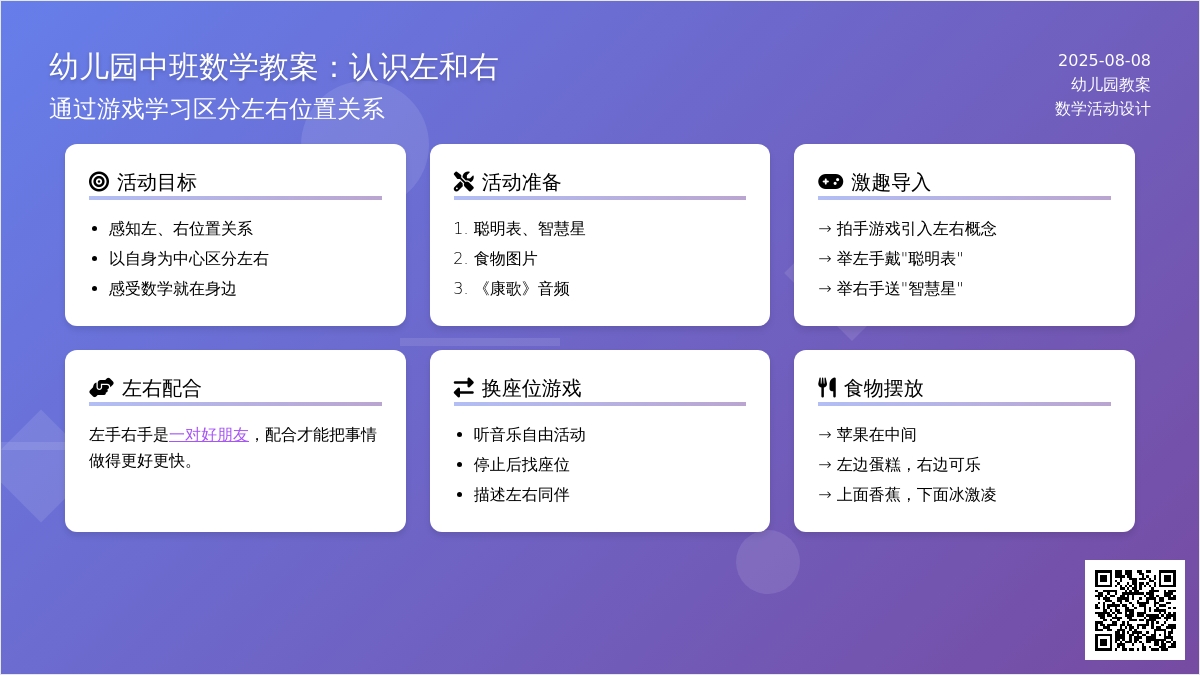 幼儿园中班数学教案：认识左和右
通过游戏学习区分左右位置关系

2025-08-08
幼儿园教案
数学活动设计

活动目标
- 感知左、右位置关系
- 以自身为中心区分左右
- 感受数学就在身边

活动准备
1. 聪明表、智慧星
2. 食物图片
3. 《康歌》音频

激趣导入
→ 拍手游戏引入左右概念
→ 举左手戴"聪明表"
→ 举右手送"智慧星"

左右配合
左手右手是一对好朋友，配合才能把事情做得更好更快。

换座位游戏
- 听音乐自由活动
- 停止后找座位
- 描述左右同伴

食物摆放
→ 苹果在中间
→ 左边蛋糕，右边可乐
→ 上面香蕉，下面冰激凌